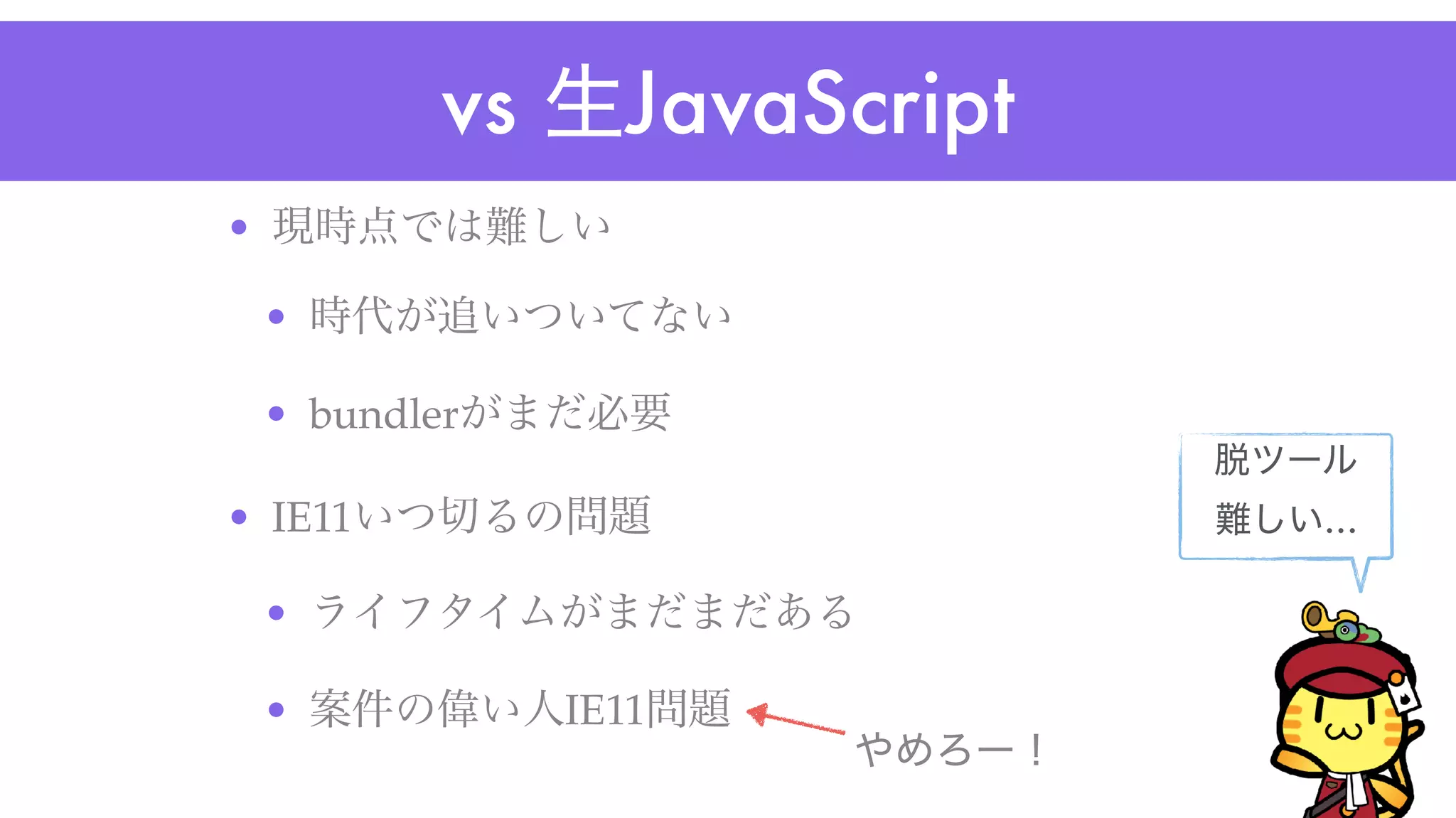 vs 生JavaScript

- 現時点では難しい
  - 時代が追いついてない
  - bundlerがまだ必要
- IE11いつ切るの問題
  - ライフタイムがまだまだある
  - 案件の偉い人IE11問題

やめろー！

脱ツール
難しい…